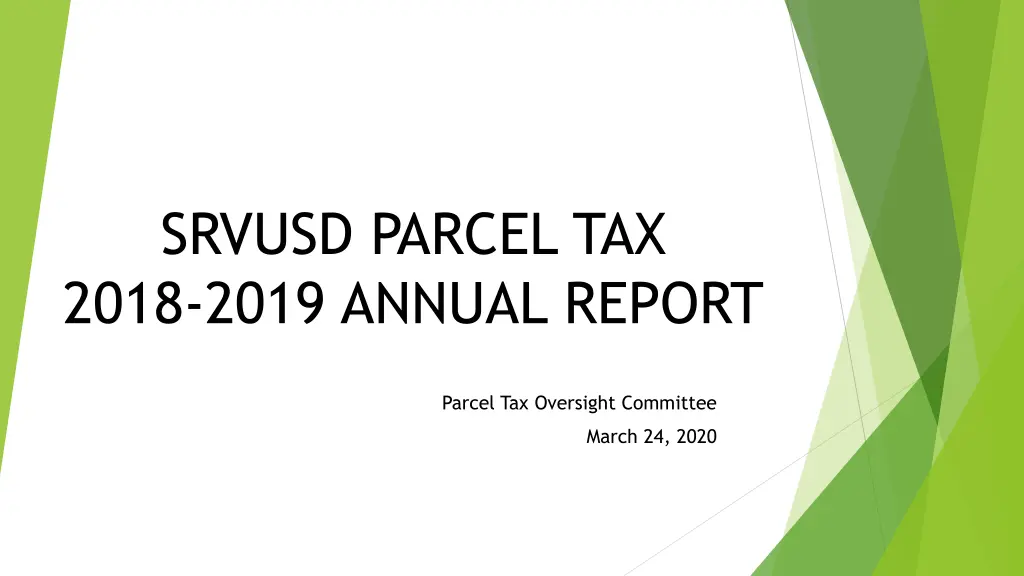 SRVUSD PARCEL TAX
2018-2019 ANNUAL REPORT

Parcel Tax Oversight Committee
March 24, 2020